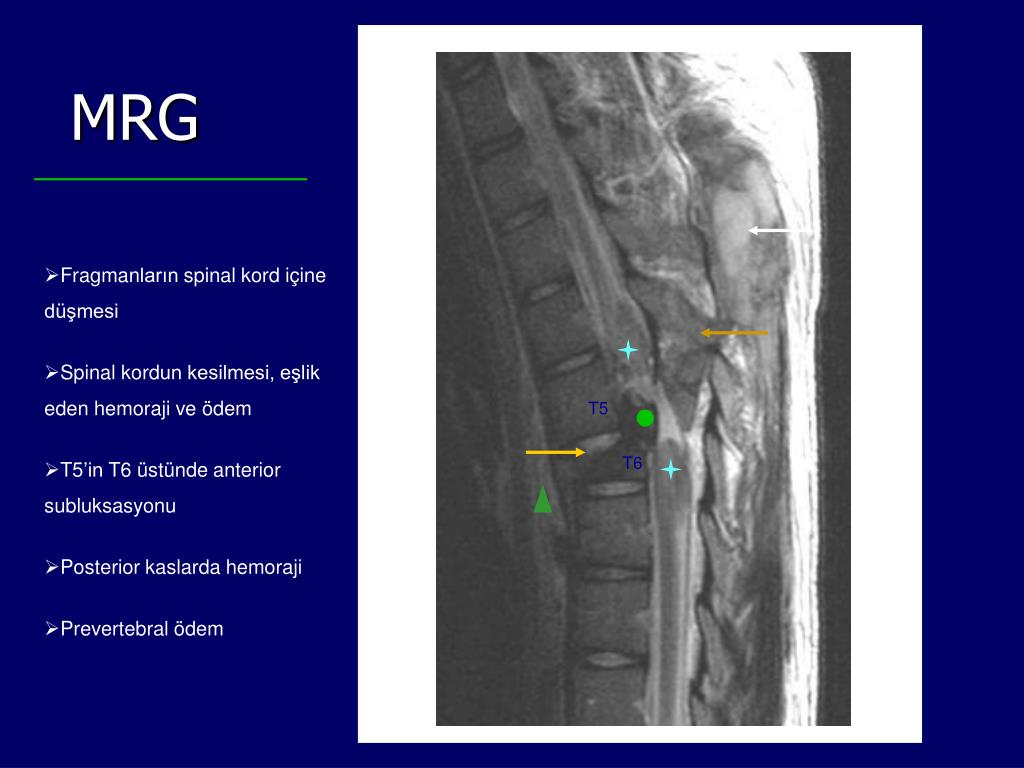 MRG

➢Fragmanların spinal kord içine düşmesi

➢Spinal kordun kesilmesi, eşlik eden hemoraji ve ödem

➢T5'in T6 üstünde anterior subluksasyonu

➢Posterior kaslarda hemoraji

➢Prevertebral ödem

T5
T6